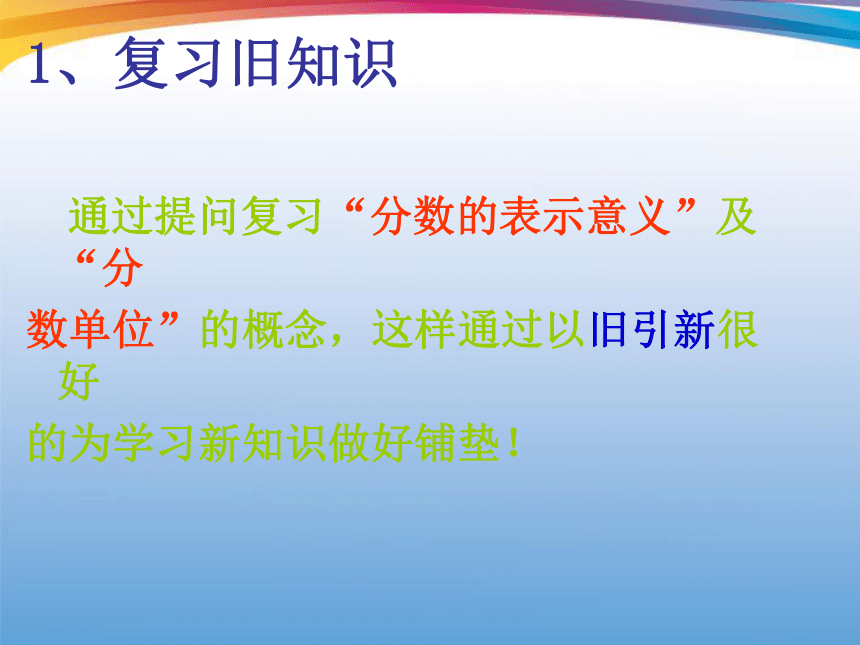 1、复习旧知识

通过提问复习“分数的表示意义”及“分数单位”的概念，这样通过以旧引新很好的为学习新知识做好铺垫！